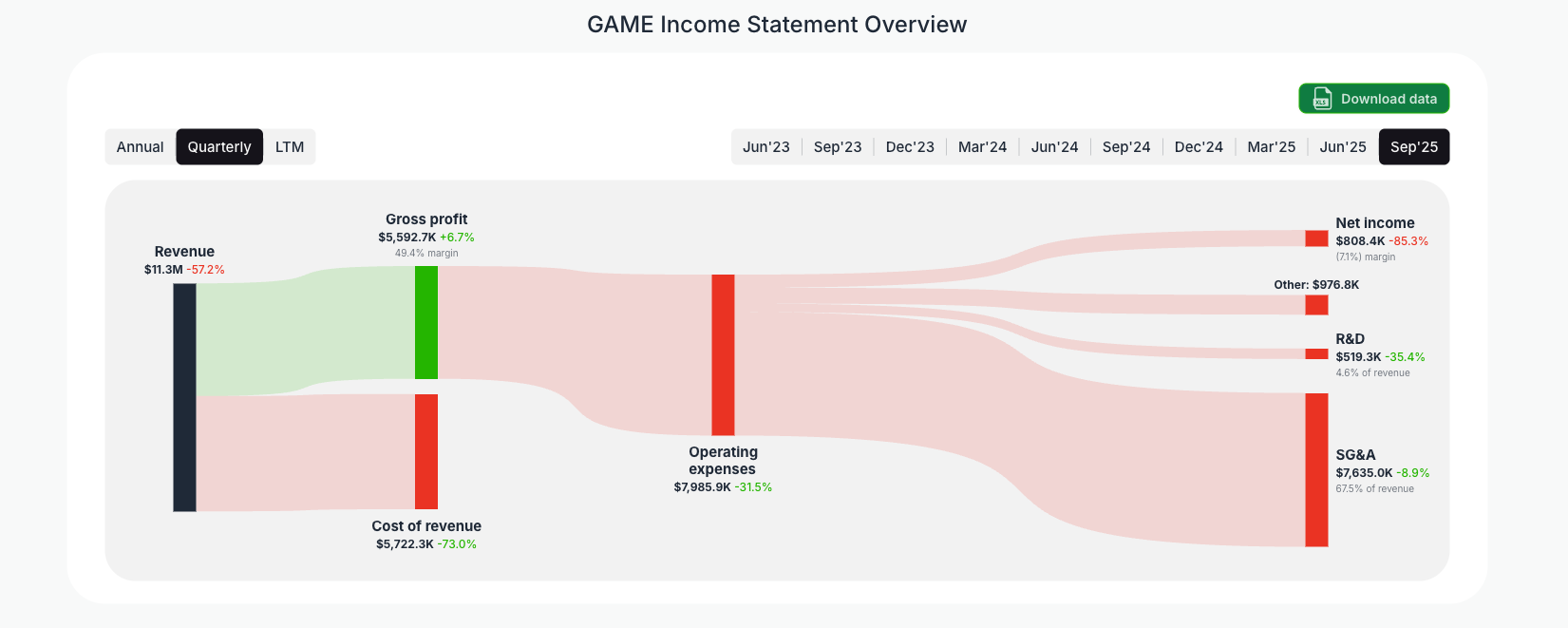 GAME Income Statement Overview

Download data

Annual Quarterly LTM

Jun'23 Sep'23 Dec'23 Mar'24 Jun'24 Sep'24 Dec'24 Mar'25 Jun'25 Sep'25

Revenue
$11.3M -57.2%

Gross profit
$5,592.7K +6.7%
49.4% margin

Cost of revenue
$5,722.3K -73.0%

Operating expenses
$7,985.9K -31.5%

Net income
$808.4K -85.3%
(7.1%) margin

Other: $976.8K

R&D
$519.3K -35.4%
4.6% of revenue

SG&A
$7,635.0K -8.9%
67.5% of revenue